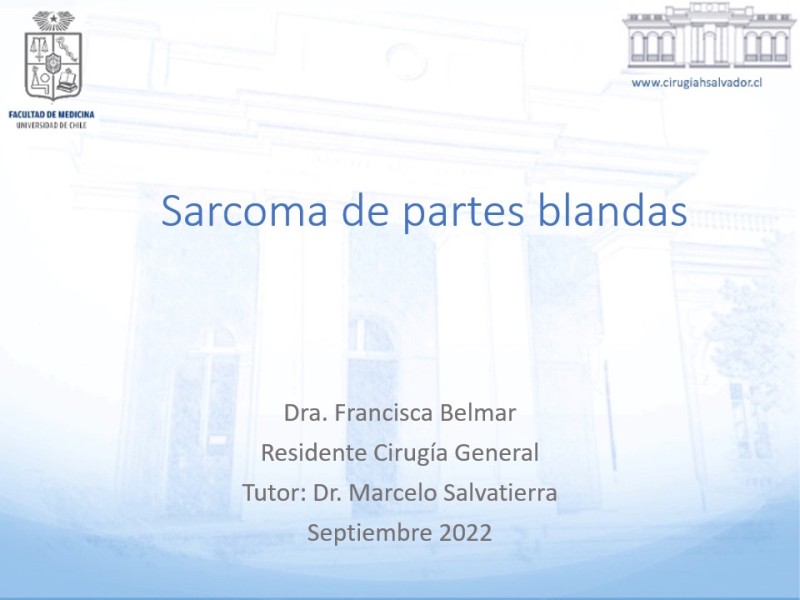 FACULTAD DE MEDICINA
UNIVERSIDAD DE CHILE

www.cirugiahsalvador.cl

Sarcoma de partes blandas

Dra. Francisca Belmar
Residente Cirugía General
Tutor: Dr. Marcelo Salvatierra
Septiembre 2022